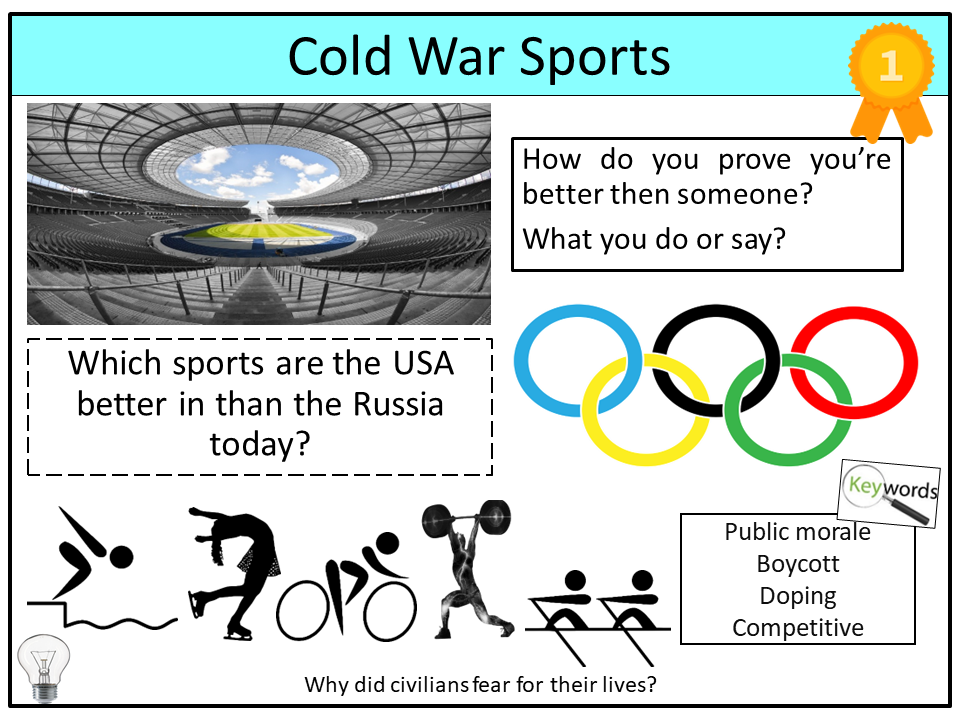 Cold War Sports

1

How do you prove you're better then someone?

What you do or say?

Which sports are the USA better in than the Russia today?

Keywords

Public morale
Boycott
Doping
Competitive

Why did civilians fear for their lives?